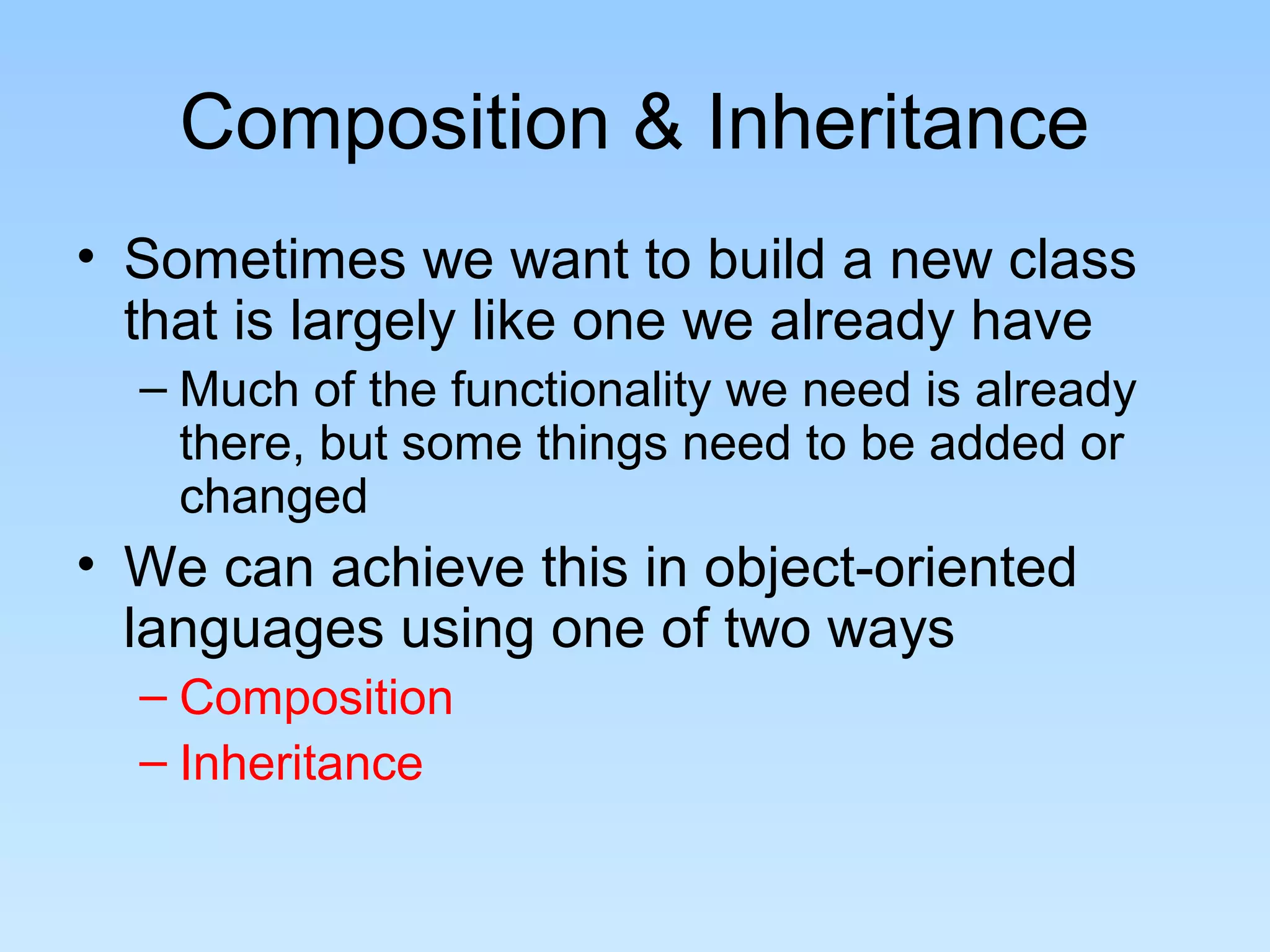 Composition & Inheritance

• Sometimes we want to build a new class that is largely like one we already have

– Much of the functionality we need is already there, but some things need to be added or changed

• We can achieve this in object-oriented languages using one of two ways

– Composition

– Inheritance